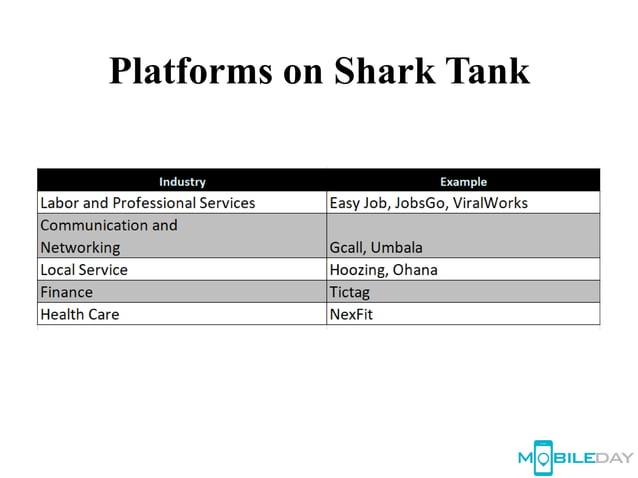 Platforms on Shark Tank

| Industry | Example |
|---|---|
| Labor and Professional Services | Easy Job, JobsGo, ViralWorks |
| Communication and Networking | Gcall, Umbala |
| Local Service | Hoozing, Ohana |
| Finance | Tictag |
| Health Care | NexFit |

MOBILEDAY